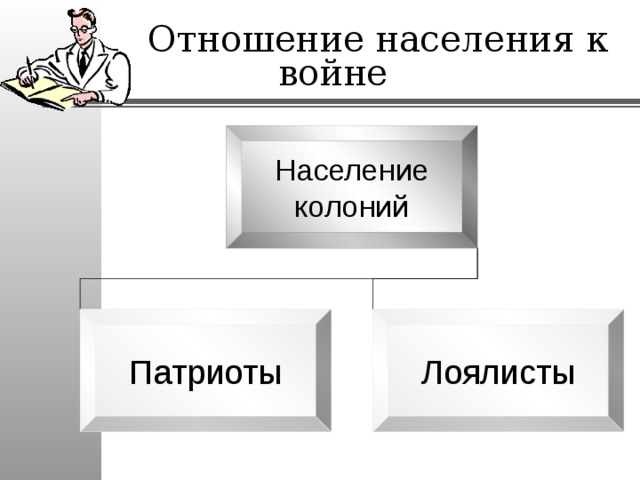 Отношение населения к войне

Население колоний

Патриоты

Лоялисты